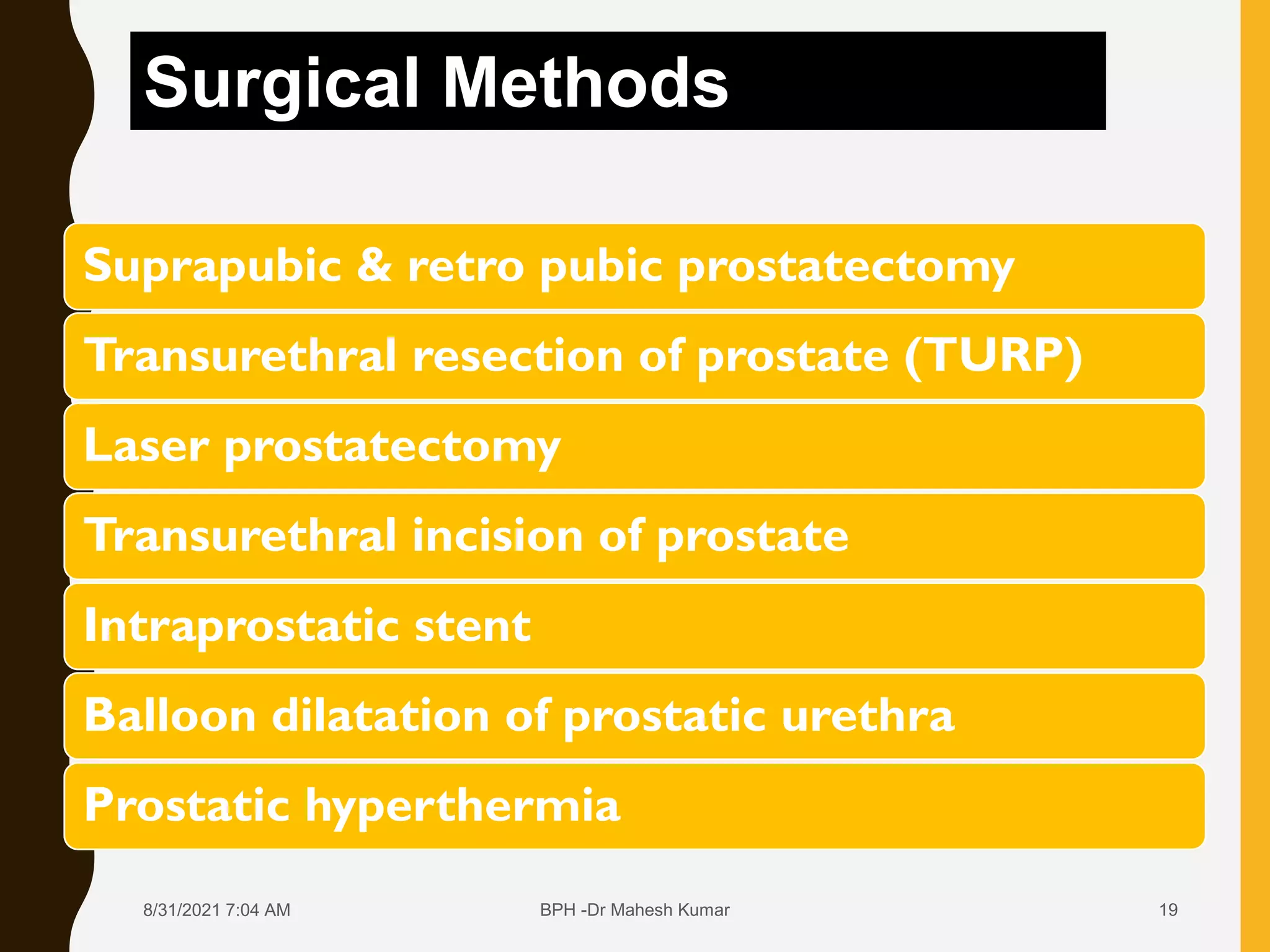 Surgical Methods

Suprapubic & retro pubic prostatectomy

Transurethral resection of prostate (TURP)

Laser prostatectomy

Transurethral incision of prostate

Intraprostatic stent

Balloon dilatation of prostatic urethra

Prostatic hyperthermia

8/31/2021 7:04 AM

BPH -Dr Mahesh Kumar

19